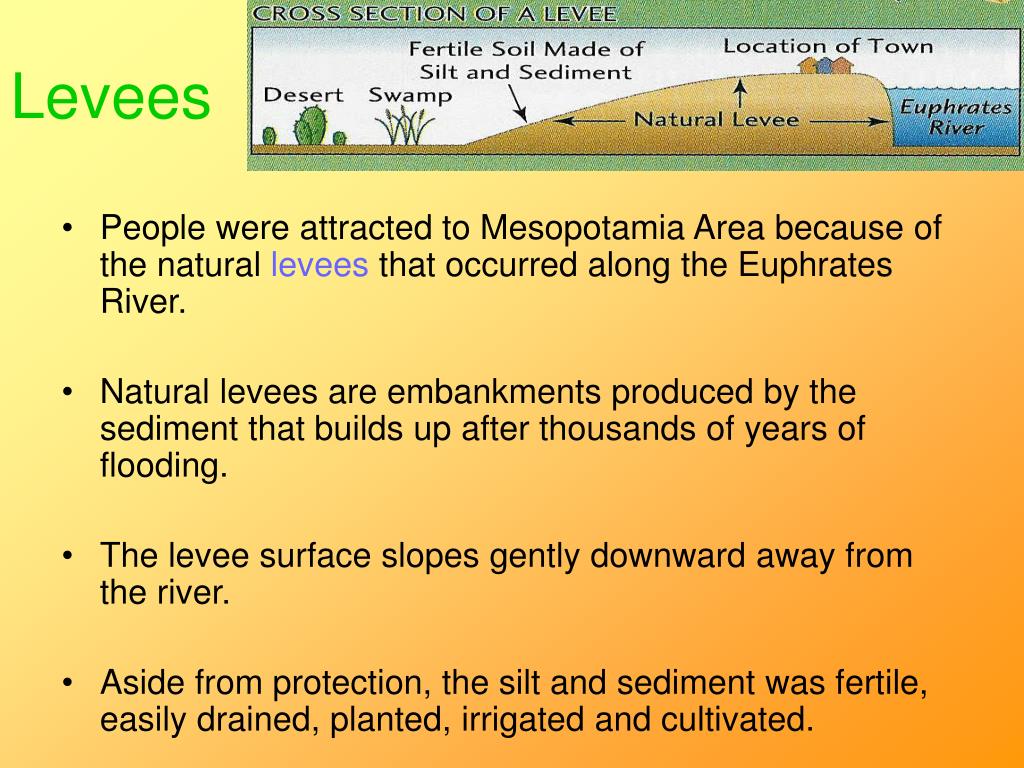 Levees

CROSS SECTION OF A LEVEE

Fertile Soil Made of Silt and Sediment

Location of Town

Desert

Swamp

Natural Levee

Euphrates River

• People were attracted to Mesopotamia Area because of the natural levees that occurred along the Euphrates River.

• Natural levees are embankments produced by the sediment that builds up after thousands of years of flooding.

• The levee surface slopes gently downward away from the river.

• Aside from protection, the silt and sediment was fertile, easily drained, planted, irrigated and cultivated.